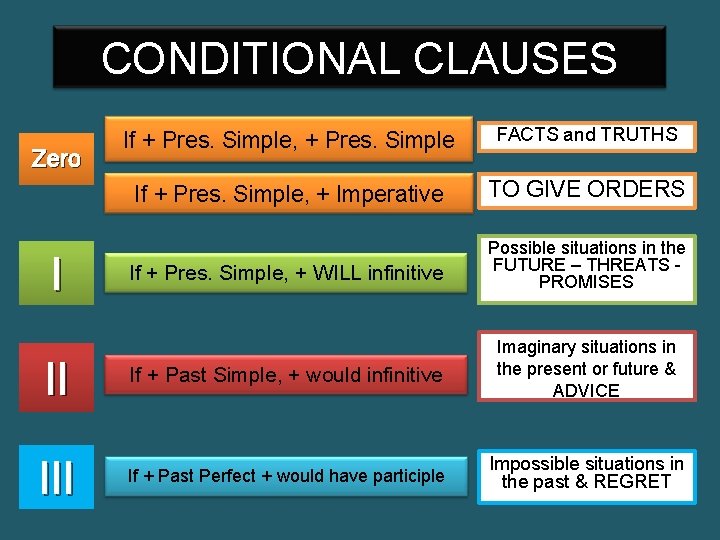 CONDITIONAL CLAUSES

Zero

If + Pres. Simple, + Pres. Simple

FACTS and TRUTHS

If + Pres. Simple, + Imperative

TO GIVE ORDERS

I

If + Pres. Simple, + WILL infinitive

Possible situations in the FUTURE – THREATS - PROMISES

II

If + Past Simple, + would infinitive

Imaginary situations in the present or future & ADVICE

III

If + Past Perfect + would have participle

Impossible situations in the past & REGRET